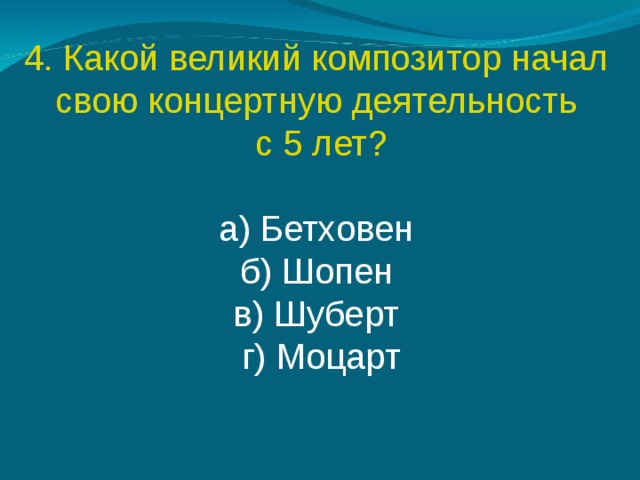 4. Какой великий композитор начал свою концертную деятельность с 5 лет?

а) Бетховен
б) Шопен
в) Шуберт
г) Моцарт